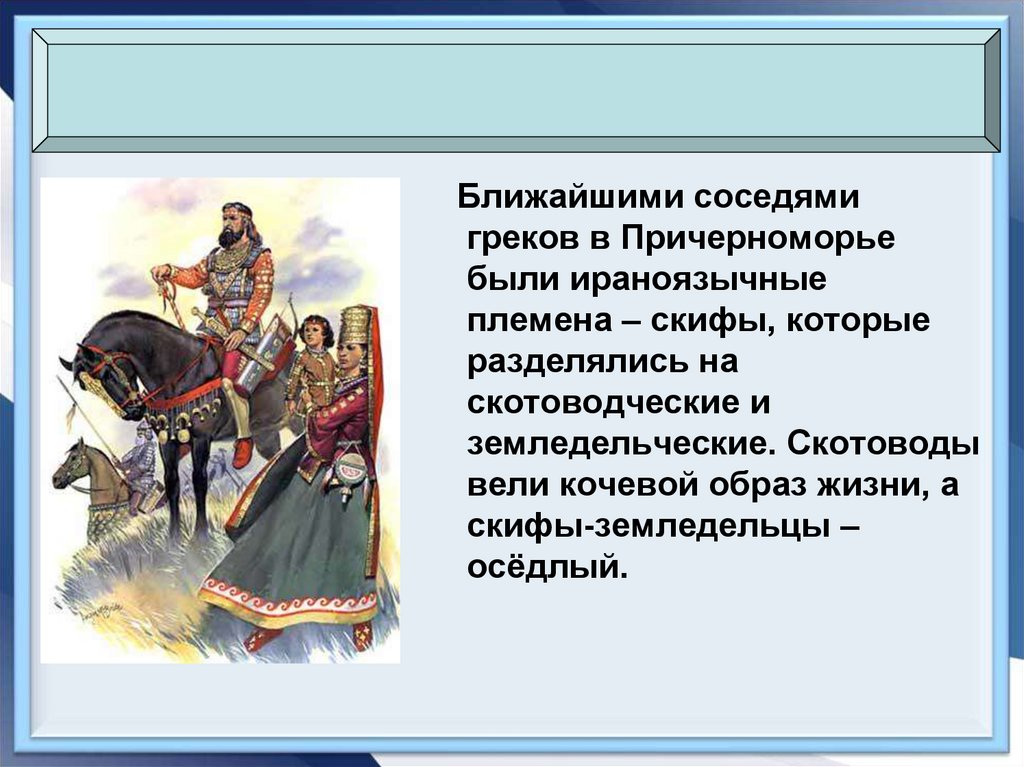 Ближайшими соседями греков в Причерноморье были ираноязычные племена – скифы, которые разделялись на скотоводческие и земледельческие. Скотоводы вели кочевой образ жизни, а скифы-земледельцы – осёдлый.